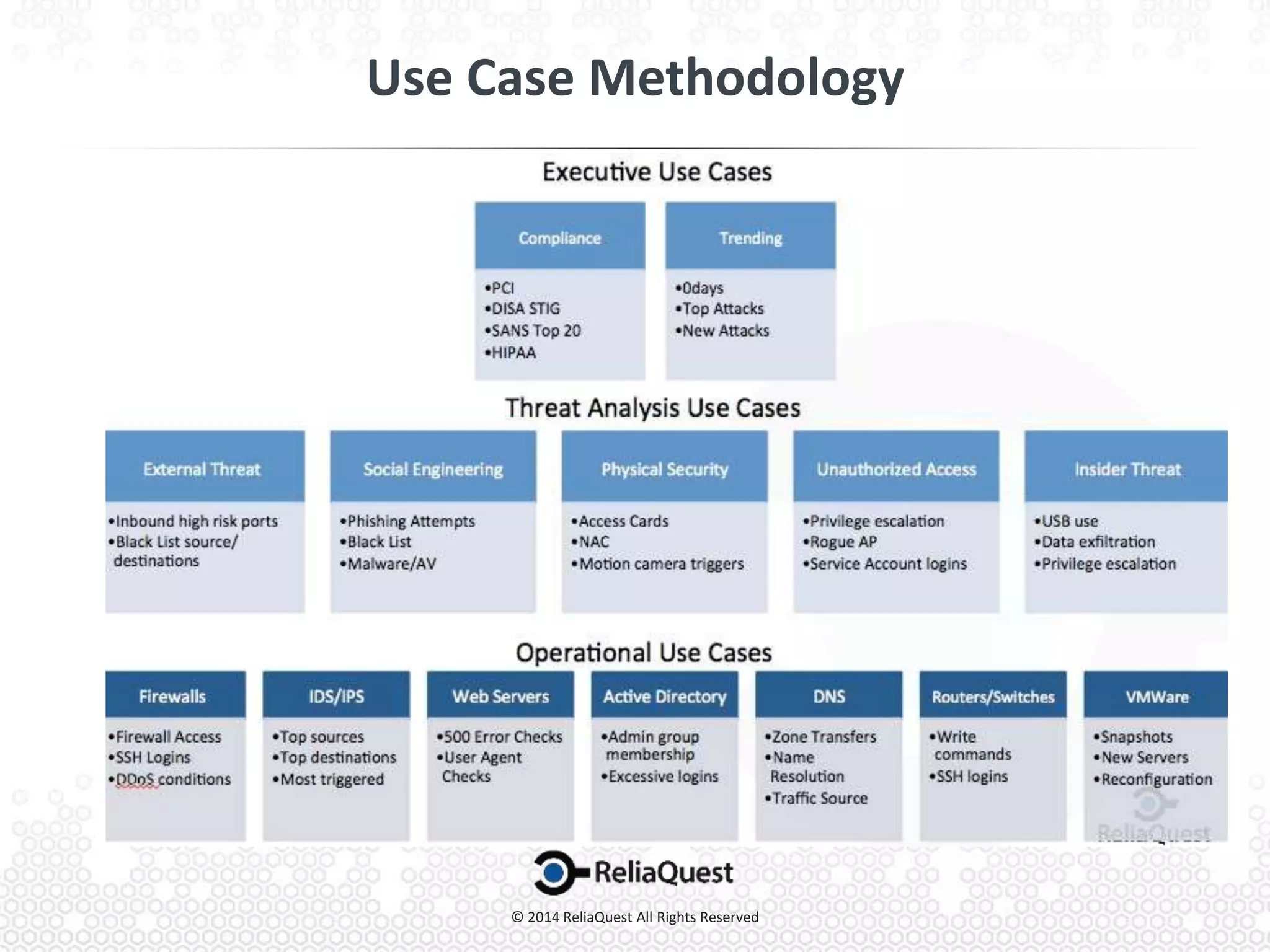 Use Case Methodology

Executive Use Cases

Compliance

•PCI
•DISA STIG
•SANS Top 20
•HIPAA

Trending

•0days
•Top Attacks
•New Attacks

Threat Analysis Use Cases

External Threat

•Inbound high risk ports
•Black List source/ destinations

Social Engineering

•Phishing Attempts
•Black List
•Malware/AV

Physical Security

•Access Cards
•NAC
•Motion camera triggers

Unauthorized Access

•Privilege escalation
•Rogue AP
•Service Account logins

Insider Threat

•USB use
•Data exfiltration
•Privilege escalation

Operational Use Cases

Firewalls

•Firewall Access
•SSH Logins
•DDoS conditions

IDS/IPS

•Top sources
•Top destinations
•Most triggered

Web Servers

•500 Error Checks
•User Agent Checks

Active Directory

•Admin group membership
•Excessive logins

DNS

•Zone Transfers
•Name Resolution
•Traffic Source

Routers/Switches

•Write commands
•SSH logins

VMWare

•Snapshots
•New Servers
•Reconfiguration

ReliaQuest

ReliaQuest

© 2014 ReliaQuest All Rights Reserved